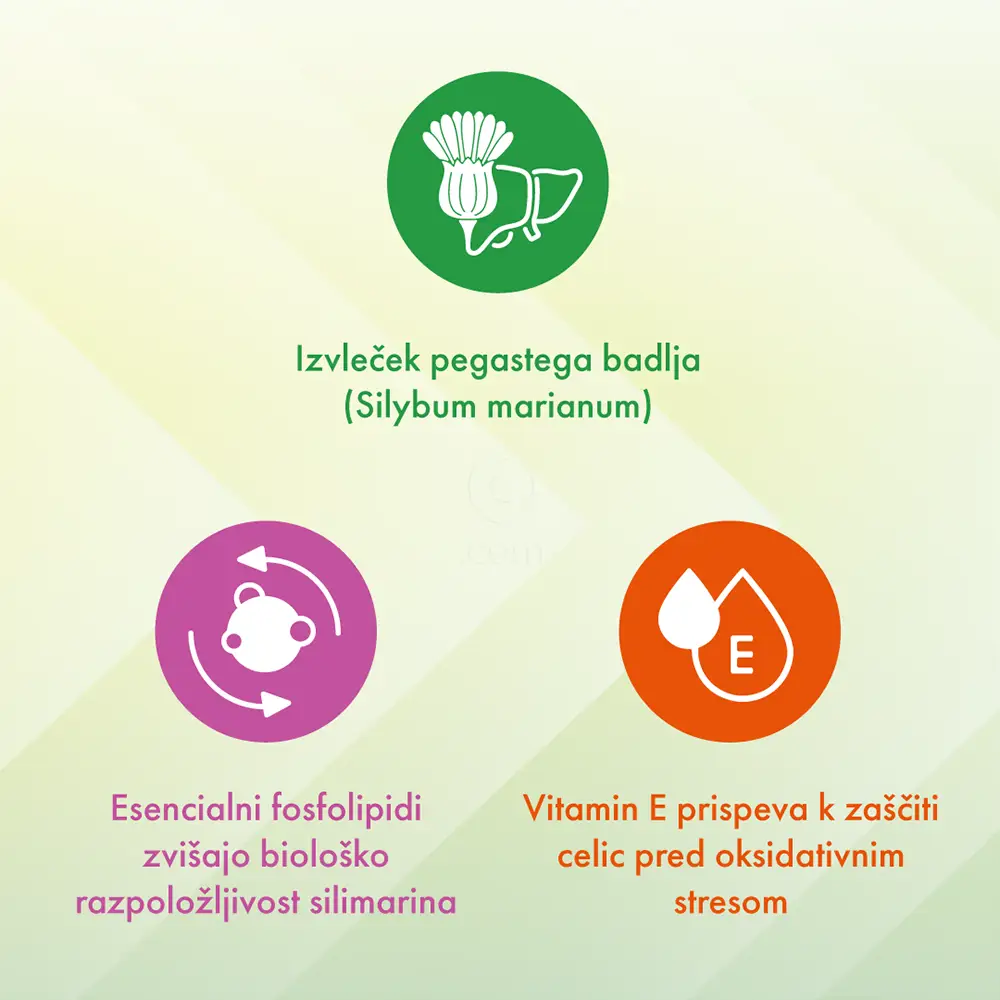 Izvleček pegastega badlja
(Silybum marianum)

E

Esencialni fosfolipidi zvišajo biološko razpoložljivost silimarina

Vitamin E prispeva k zaščiti celic pred oksidativnim stresom